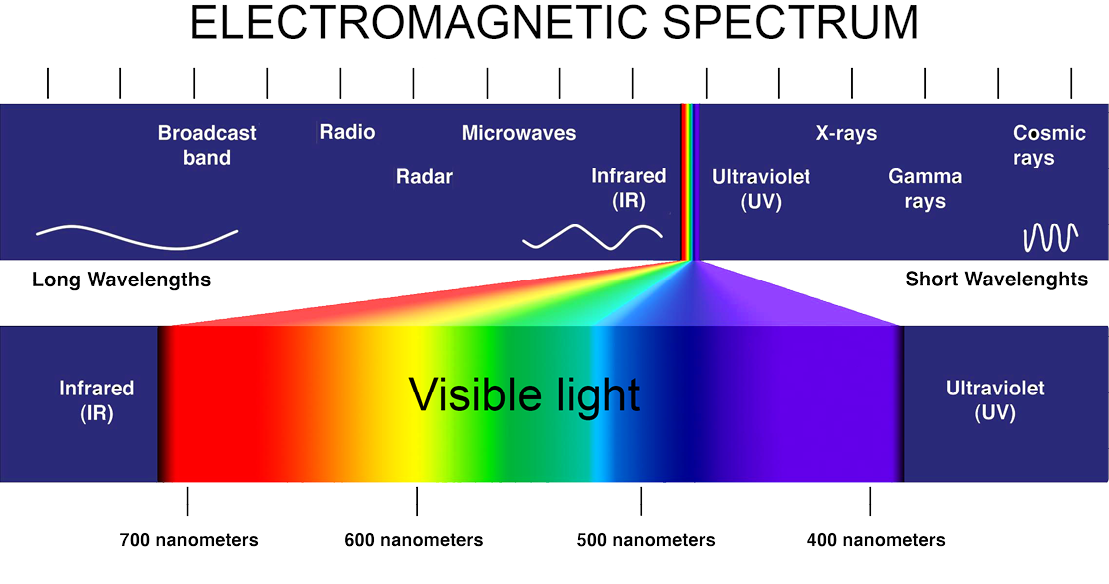 ELECTROMAGNETIC SPECTRUM

Broadcast band

Radio

Radar

Microwaves

Infrared (IR)

Ultraviolet (UV)

X-rays

Gamma rays

Cosmic rays

Long Wavelengths

Short Wavelenghts

Infrared (IR)

Visible light

Ultraviolet (UV)

700 nanometers

600 nanometers

500 nanometers

400 nanometers